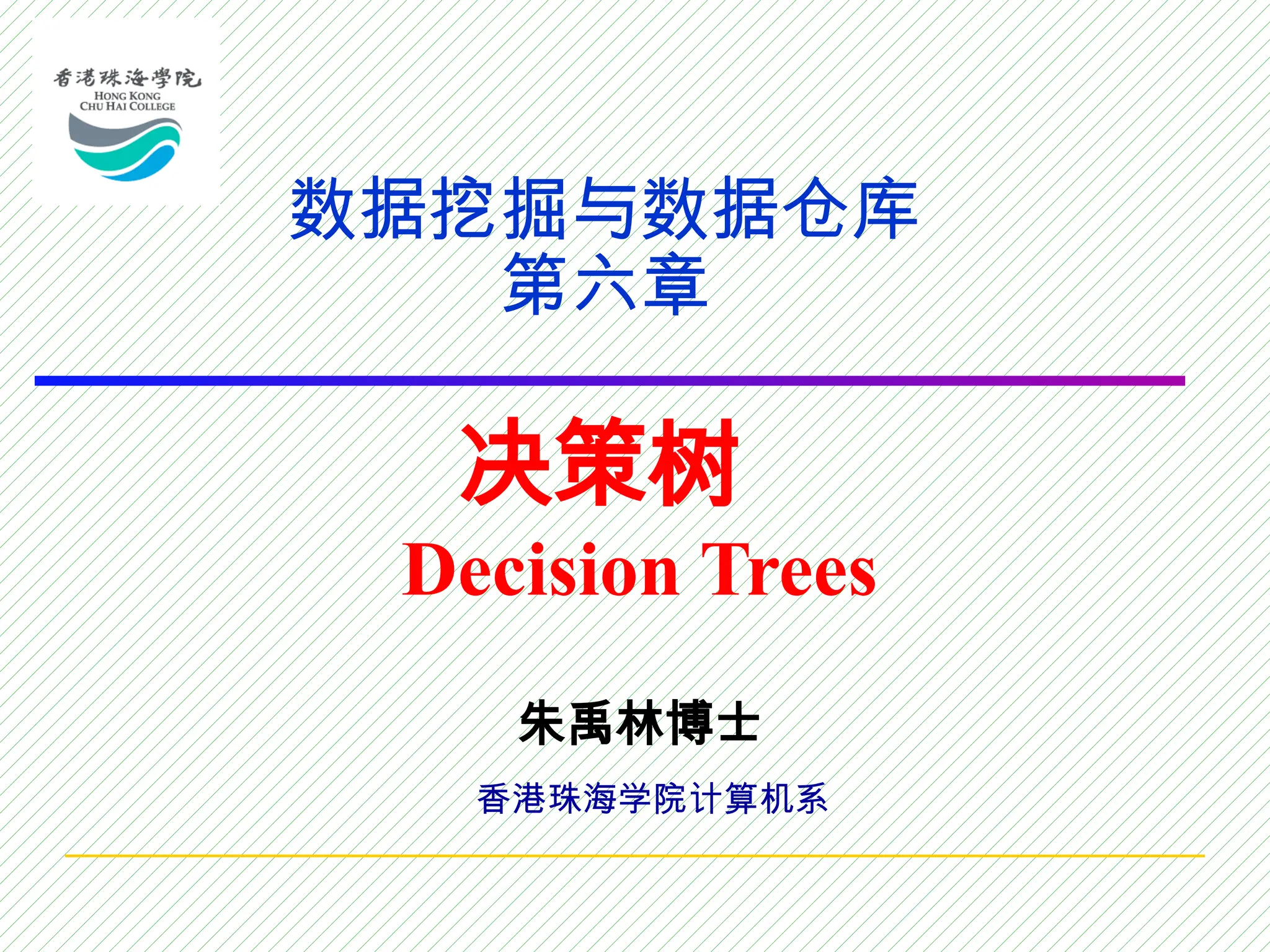 香港珠海學院
HONG KONG
CHU HAI COLLEGE

数据挖掘与数据仓库
第六章

决策树
Decision Trees

朱禹林博士

香港珠海学院计算机系